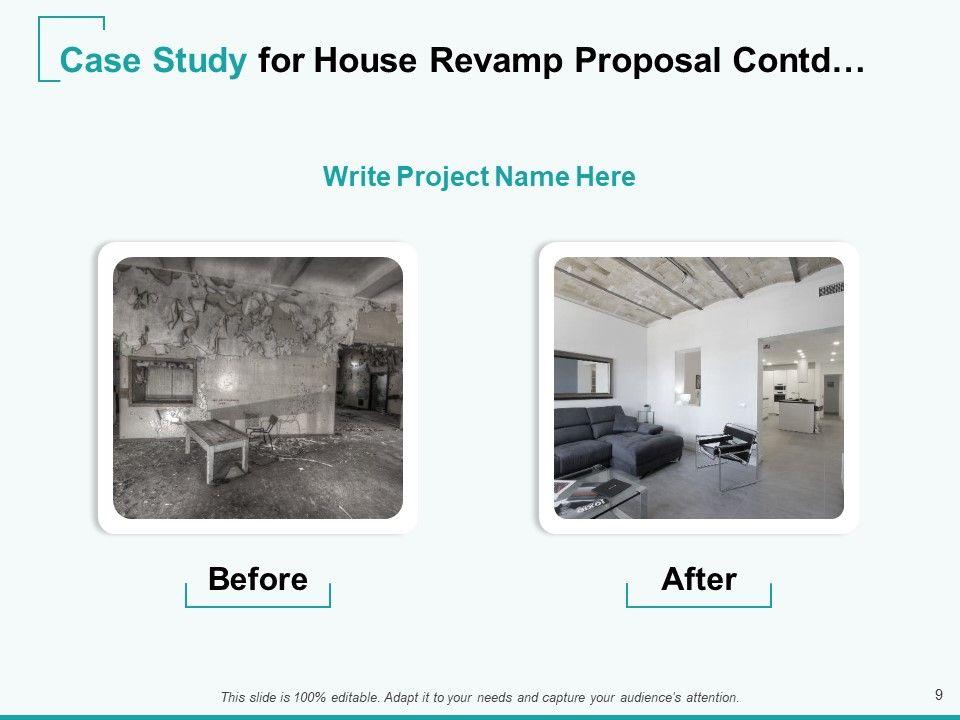 Case Study for House Revamp Proposal Contd…

Write Project Name Here

Before

After

This slide is 100% editable. Adapt it to your needs and capture your audience's attention.

9